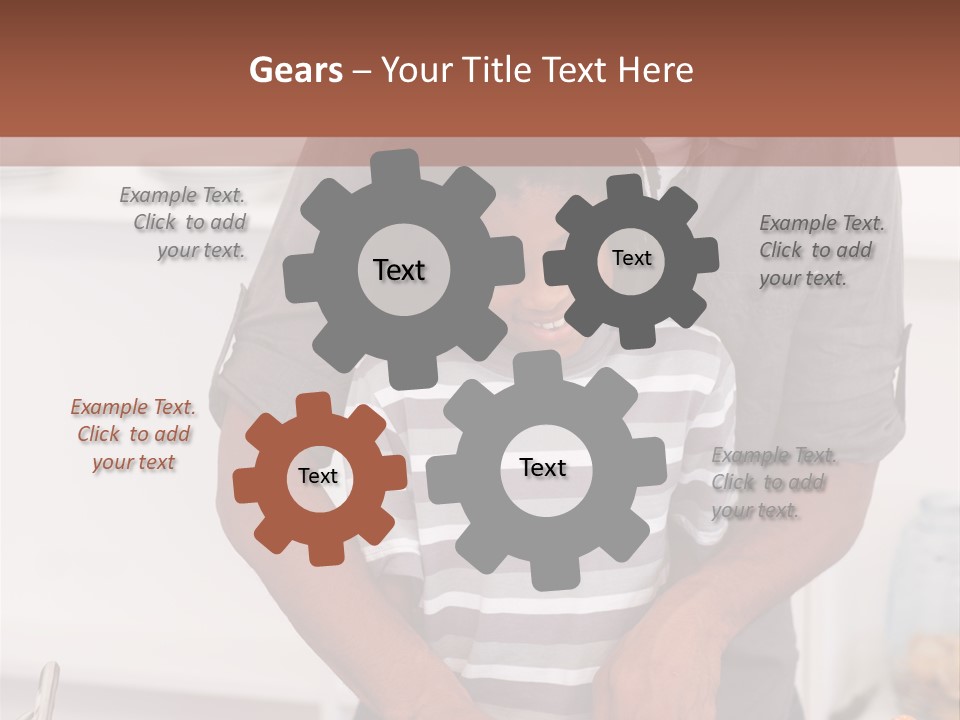 Gears – Your Title Text Here

Example Text. Click to add your text.

Text

Text

Example Text. Click to add your text.

Example Text. Click to add your text

Text

Text

Example Text. Click to add your text.